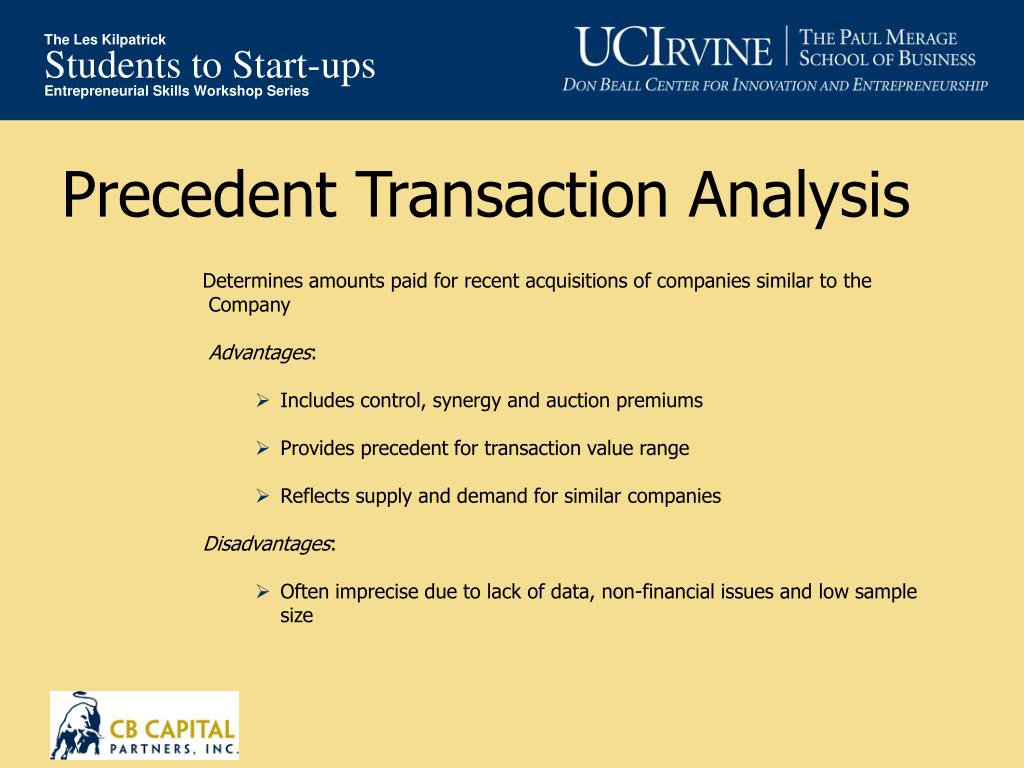 The Les Kilpatrick
Students to Start-ups
Entrepreneurial Skills Workshop Series

UCIRVINE | THE PAUL MERAGE SCHOOL OF BUSINESS
DON BEALL CENTER FOR INNOVATION AND ENTREPRENEURSHIP

Precedent Transaction Analysis

Determines amounts paid for recent acquisitions of companies similar to the Company

Advantages:

➢ Includes control, synergy and auction premiums

➢ Provides precedent for transaction value range

➢ Reflects supply and demand for similar companies

Disadvantages:

➢ Often imprecise due to lack of data, non-financial issues and low sample size

CB CAPITAL PARTNERS, INC.